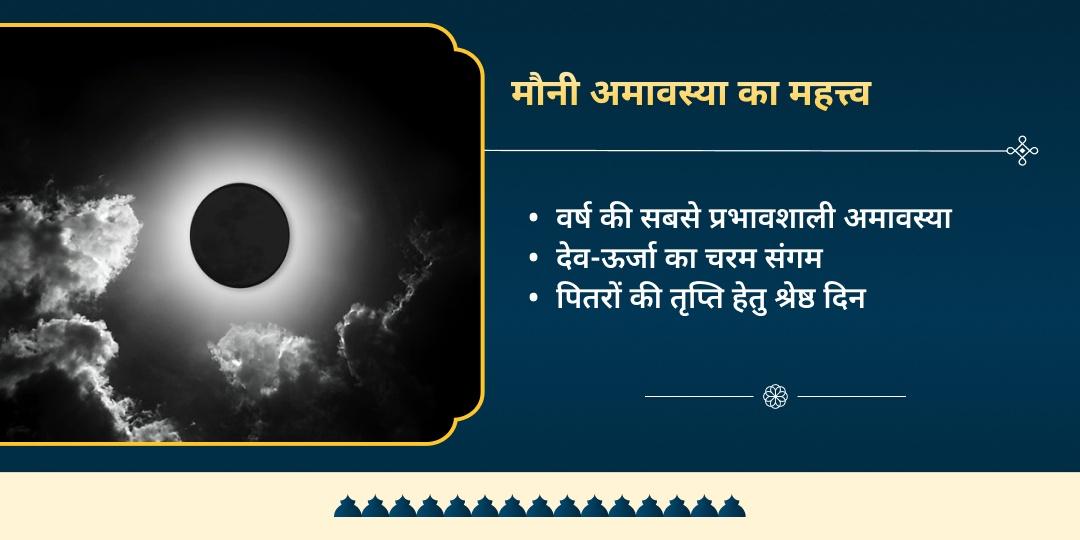 मौनी अमावस्या का महत्त्व

• वर्ष की सबसे प्रभावशाली अमावस्या
• देव-ऊर्जा का चरम संगम
• पितरों की तृप्ति हेतु श्रेष्ठ दिन